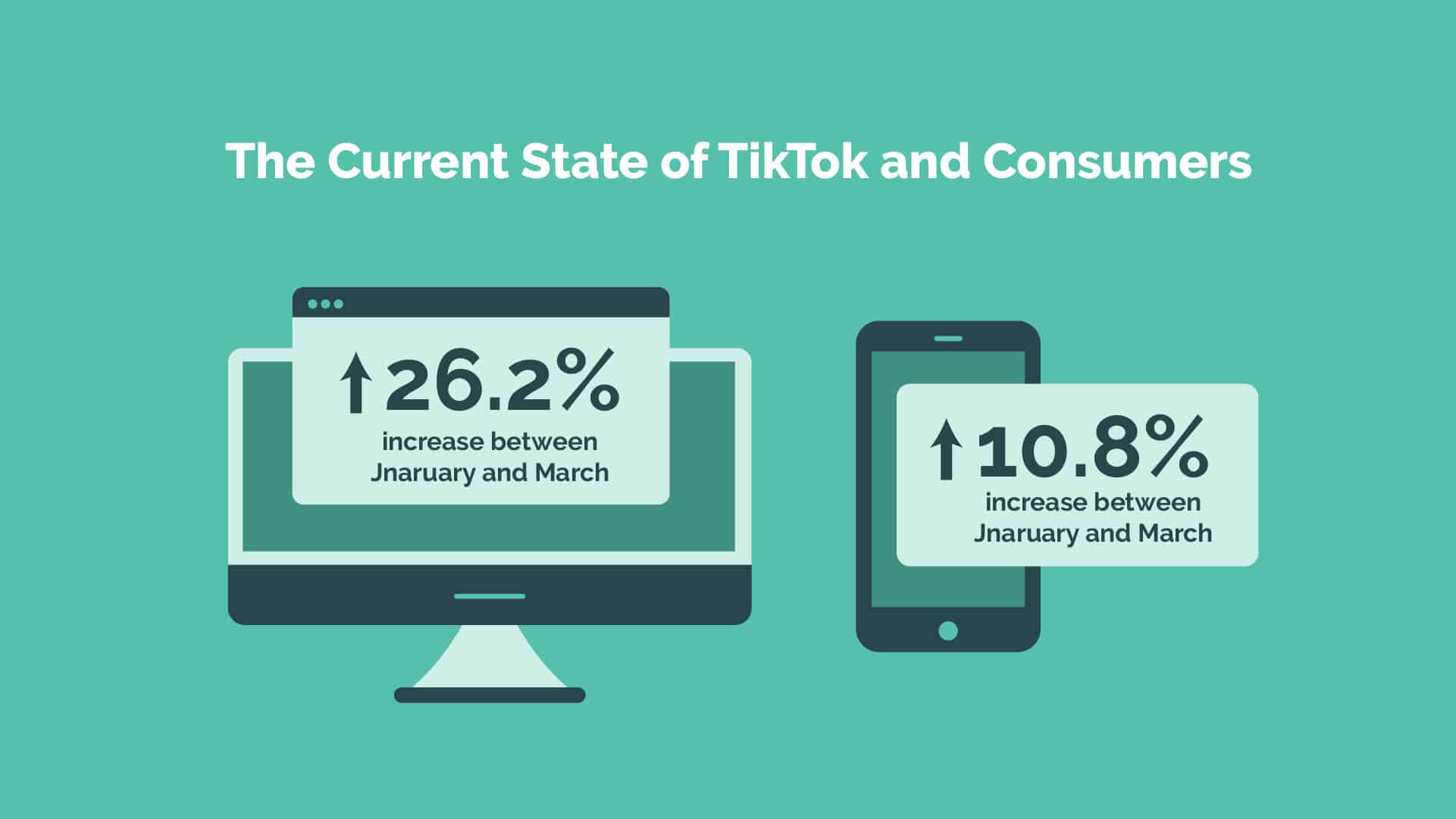 The Current State of TikTok and Consumers

↑26.2%
increase between Jnaruary and March

↑10.8%
increase between Jnaruary and March